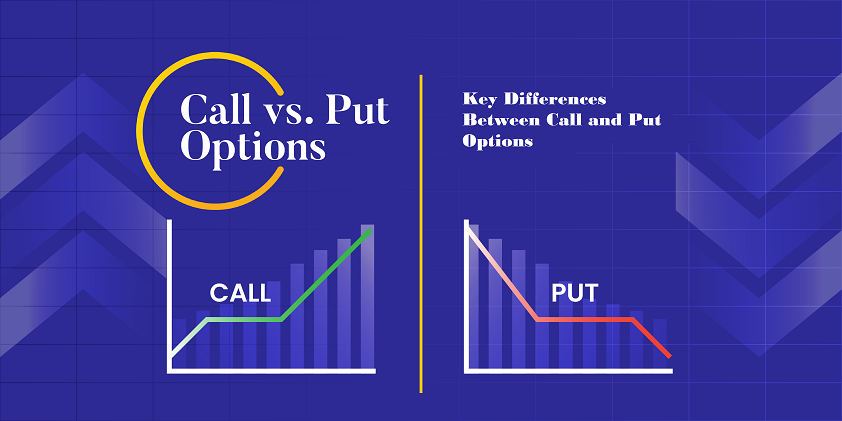 Call vs. Put Options

Key Differences Between Call and Put Options

CALL

PUT